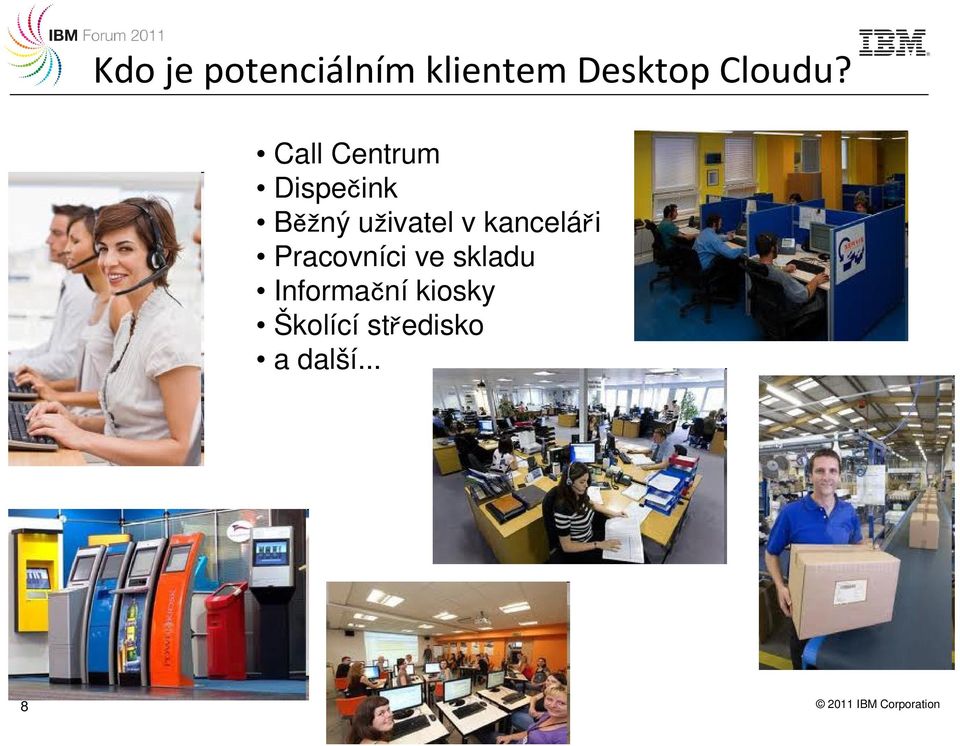 IBM Forum 2011

IBM

Kdo je potenciálním klientem Desktop Cloudu?

• Call Centrum
• Dispečink
• Běžný uživatel v kanceláři
• Pracovníci ve skladu
• Informační kiosky
• Školící středisko
• a další...

8

© 2011 IBM Corporation